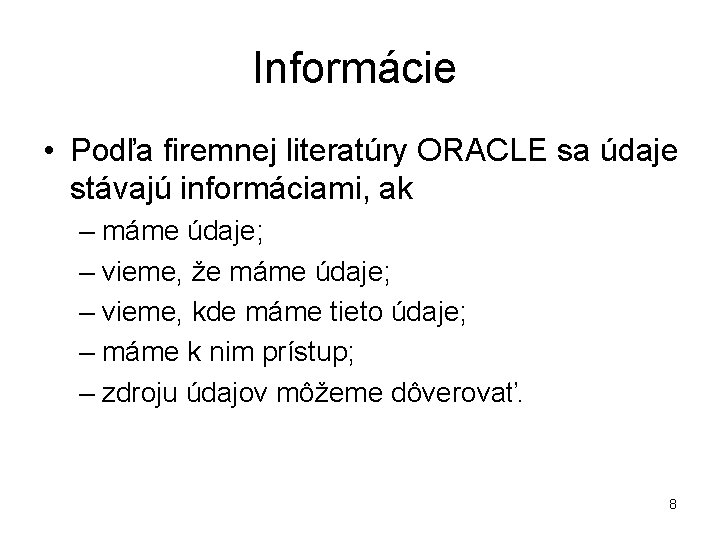 Informácie

• Podľa firemnej literatúry ORACLE sa údaje stávajú informáciami, ak

– máme údaje;

– vieme, že máme údaje;

– vieme, kde máme tieto údaje;

– máme k nim prístup;

– zdroju údajov môžeme dôverovať.

8